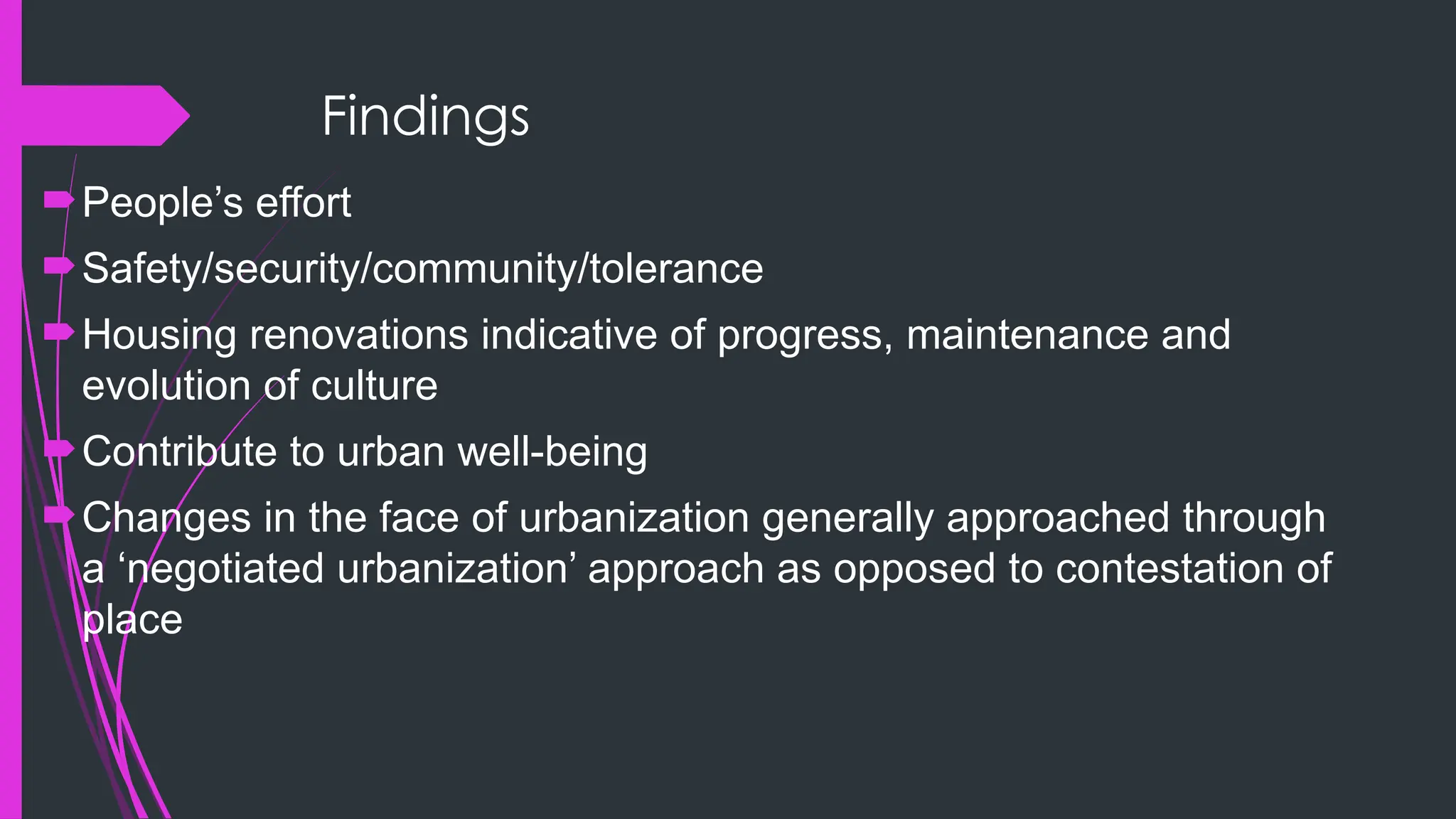 Findings

People’s effort

Safety/security/community/tolerance

Housing renovations indicative of progress, maintenance and evolution of culture

Contribute to urban well-being

Changes in the face of urbanization generally approached through a ‘negotiated urbanization’ approach as opposed to contestation of place